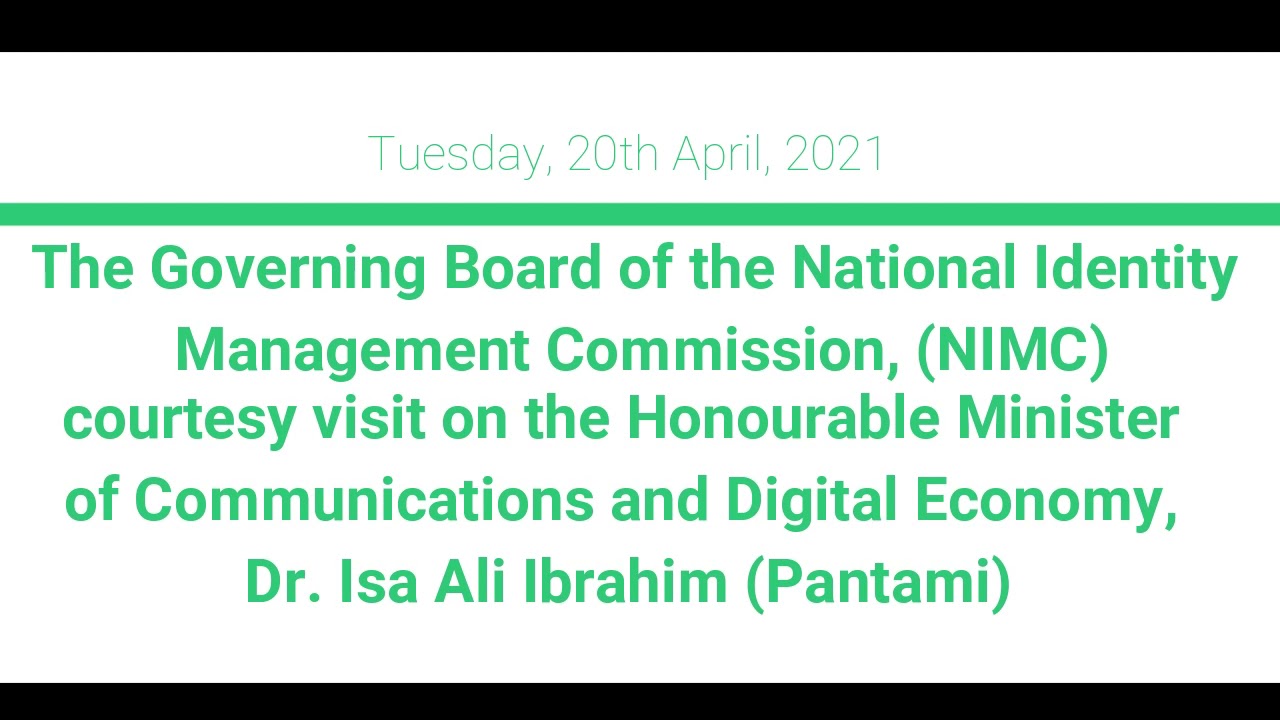 Tuesday, 20th April, 2021

The Governing Board of the National Identity Management Commission, (NIMC) courtesy visit on the Honourable Minister of Communications and Digital Economy, Dr. Isa Ali Ibrahim (Pantami)